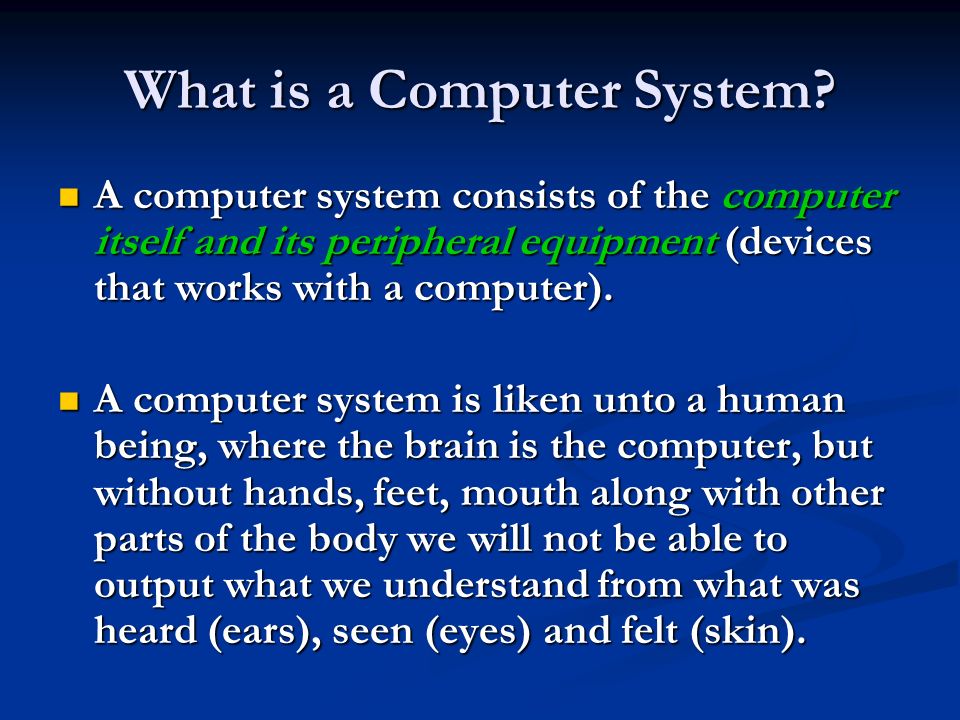 What is a Computer System?

A computer system consists of the computer itself and its peripheral equipment (devices that works with a computer).

A computer system is liken unto a human being, where the brain is the computer, but without hands, feet, mouth along with other parts of the body we will not be able to output what we understand from what was heard (ears), seen (eyes) and felt (skin).